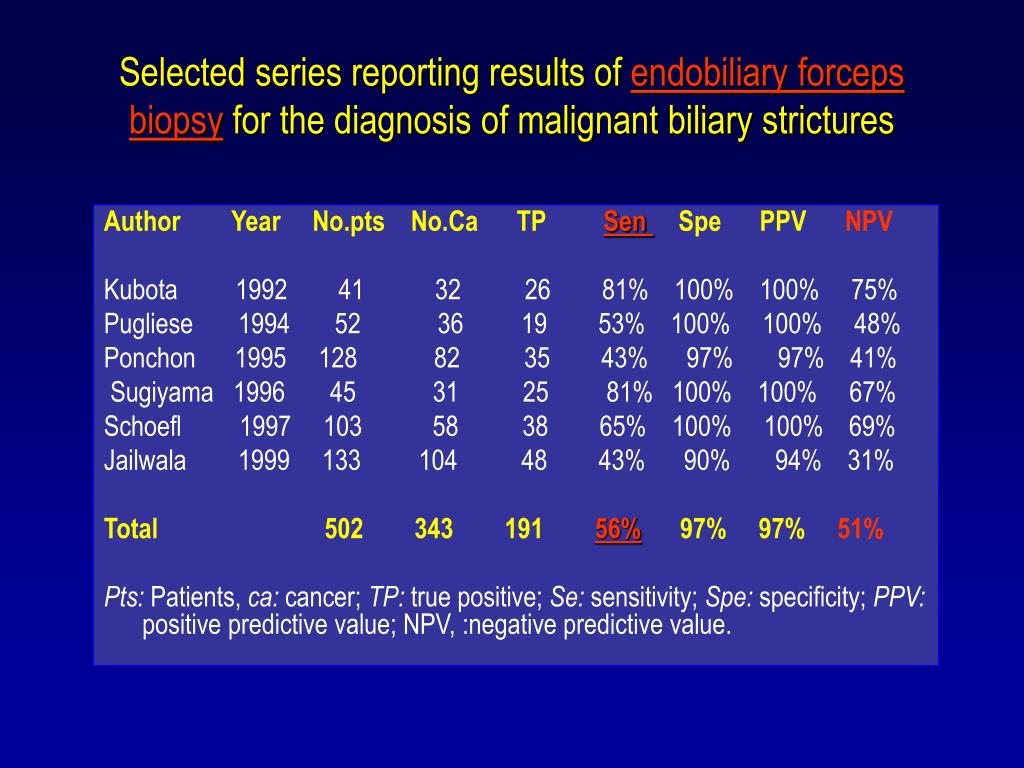 Selected series reporting results of endobiliary forceps biopsy for the diagnosis of malignant biliary strictures

| Author | Year | No.pts | No.Ca | TP | Sen | Spe | PPV | NPV |
|---|---|---|---|---|---|---|---|---|
| Kubota | 1992 | 41 | 32 | 26 | 81% | 100% | 100% | 75% |
| Pugliese | 1994 | 52 | 36 | 19 | 53% | 100% | 100% | 48% |
| Ponchon | 1995 | 128 | 82 | 35 | 43% | 97% | 97% | 41% |
| Sugiyama | 1996 | 45 | 31 | 25 | 81% | 100% | 100% | 67% |
| Schoefl | 1997 | 103 | 58 | 38 | 65% | 100% | 100% | 69% |
| Jailwala | 1999 | 133 | 104 | 48 | 43% | 90% | 94% | 31% |
| Total | | 502 | 343 | 191 | 56% | 97% | 97% | 51% |

Pts: Patients, ca: cancer; TP: true positive; Se: sensitivity; Spe: specificity; PPV: positive predictive value; NPV, :negative predictive value.